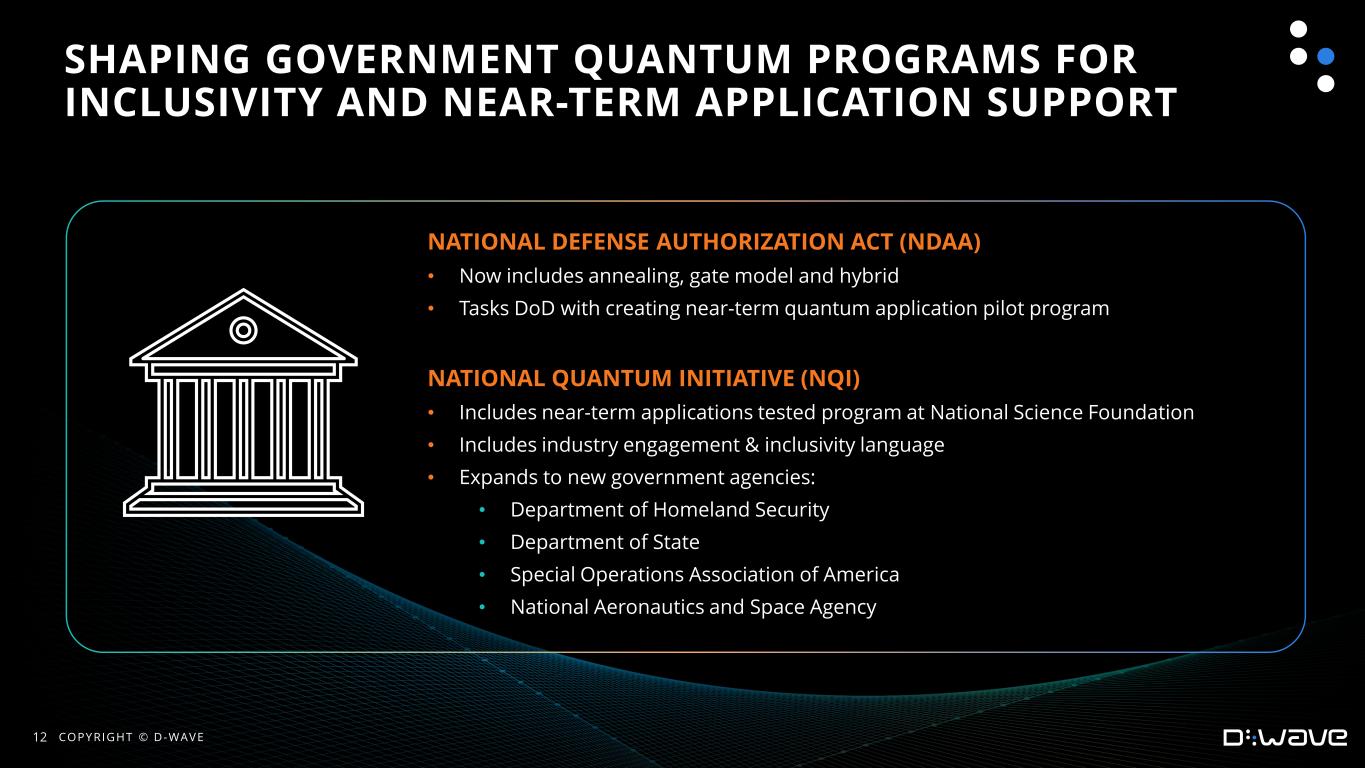 SHAPING GOVERNMENT QUANTUM PROGRAMS FOR INCLUSIVITY AND NEAR-TERM APPLICATION SUPPORT

NATIONAL DEFENSE AUTHORIZATION ACT (NDAA)
• Now includes annealing, gate model and hybrid
• Tasks DoD with creating near-term quantum application pilot program

NATIONAL QUANTUM INITIATIVE (NQI)
• Includes near-term applications tested program at National Science Foundation
• Includes industry engagement & inclusivity language
• Expands to new government agencies:
  • Department of Homeland Security
  • Department of State
  • Special Operations Association of America
  • National Aeronautics and Space Agency

12 COPYRIGHT © D-WAVE

D:WAVE